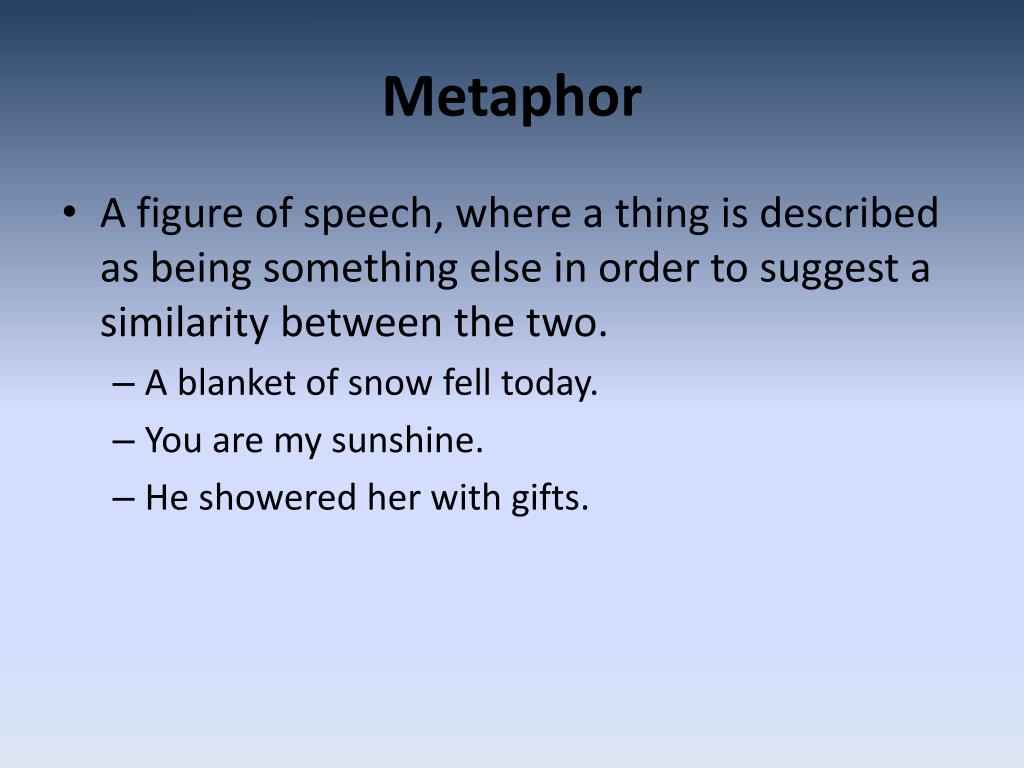 Metaphor

• A figure of speech, where a thing is described as being something else in order to suggest a similarity between the two.
– A blanket of snow fell today.
– You are my sunshine.
– He showered her with gifts.